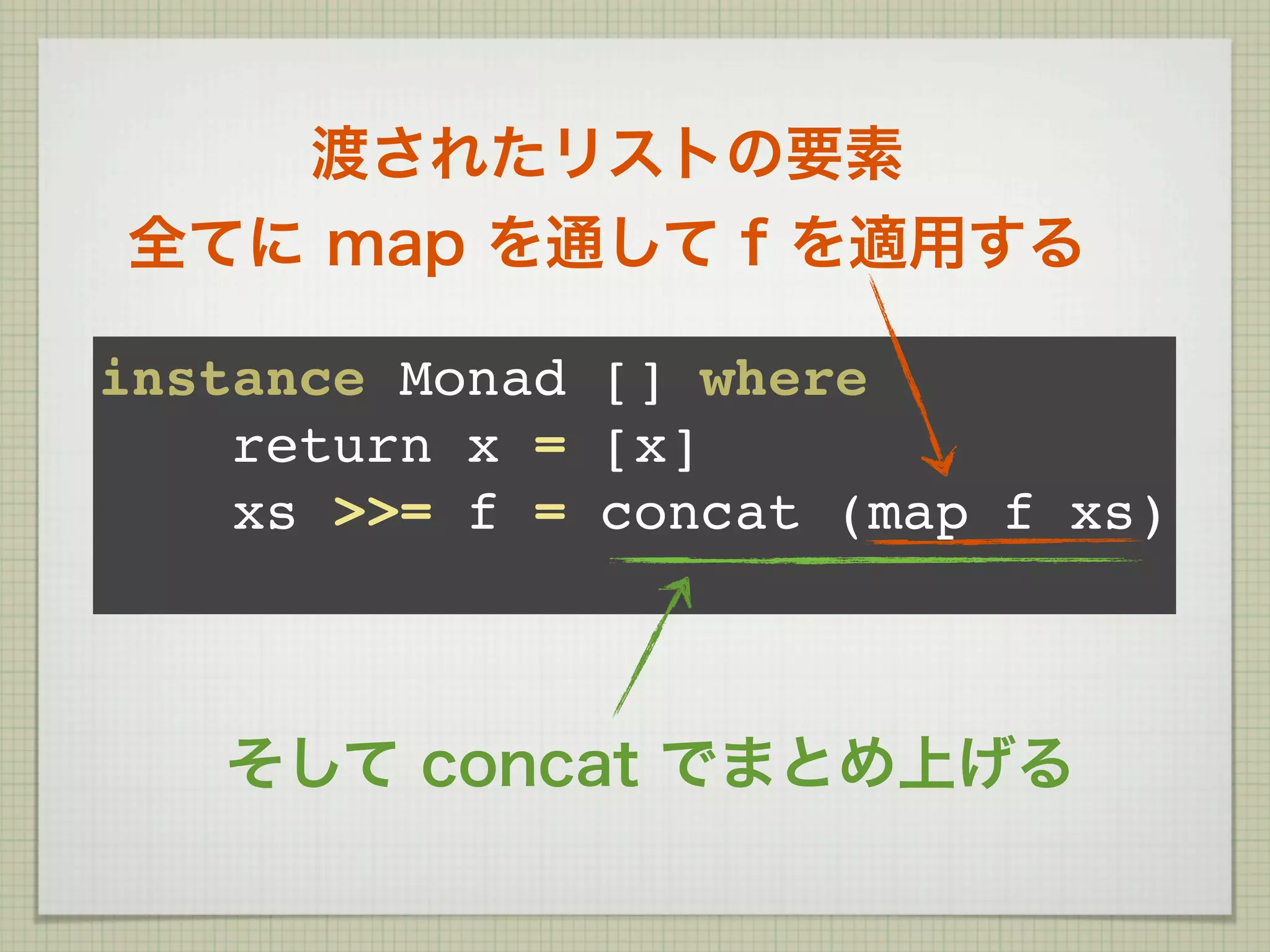 渡されたリストの要素
全てに map を通して f を適用する

instance Monad [] where
    return x = [x]
    xs >>= f = concat (map f xs)

そして concat でまとめ上げる